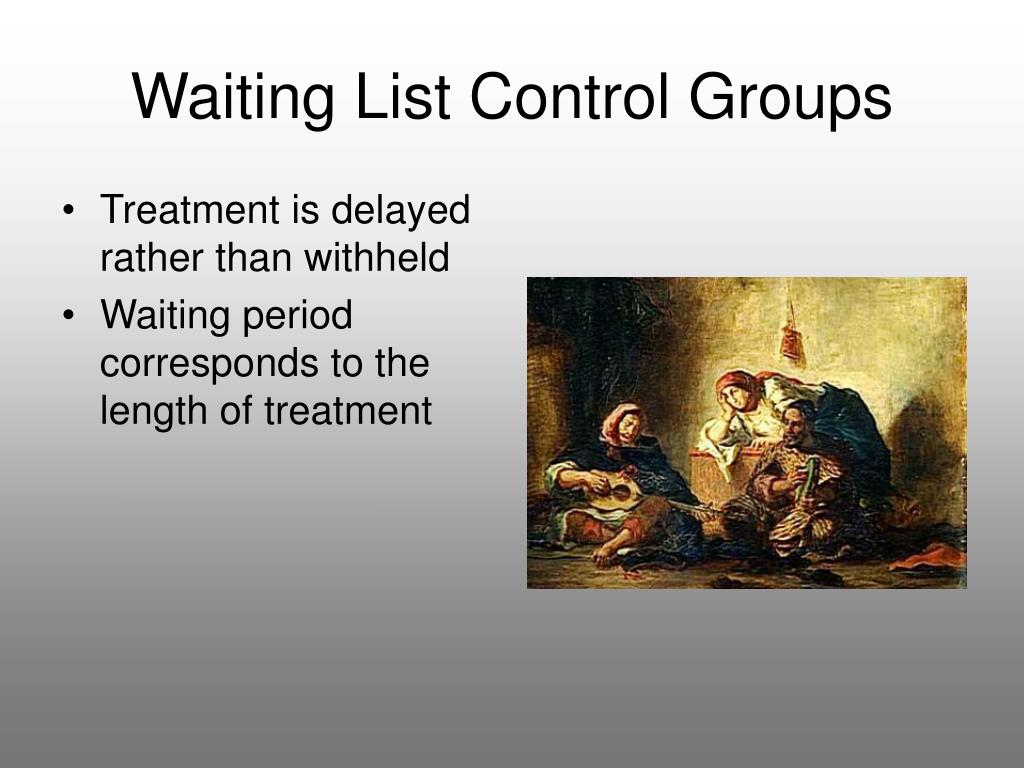 Waiting List Control Groups

• Treatment is delayed rather than withheld
• Waiting period corresponds to the length of treatment